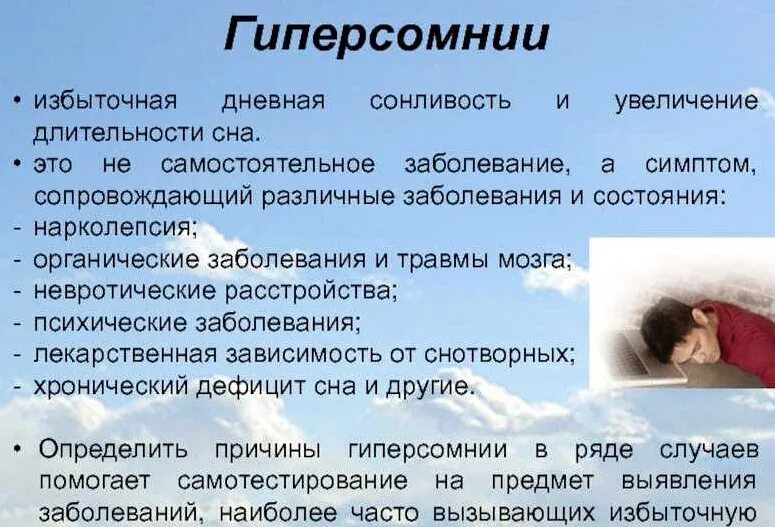 Гиперсомнии

• избыточная дневная сонливость и увеличение длительности сна.
• это не самостоятельное заболевание, а симптом, сопровождающий различные заболевания и состояния:
- нарколепсия;
- органические заболевания и травмы мозга;
- невротические расстройства;
- психические заболевания;
- лекарственная зависимость от снотворных;
- хронический дефицит сна и другие.

• Определить причины гиперсомнии в ряде случаев помогает самотестирование на предмет выявления заболеваний, наиболее часто вызывающих избыточную